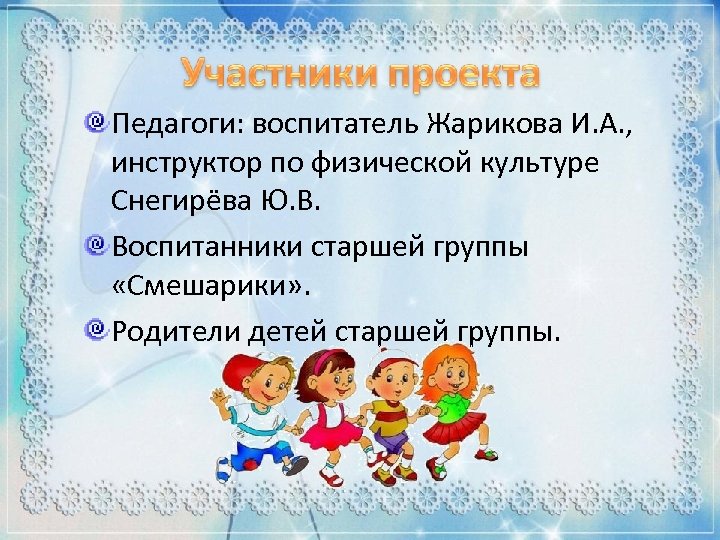 Участники проекта

Педагоги: воспитатель Жарикова И.А., инструктор по физической культуре Снегирёва Ю.В.

Воспитанники старшей группы «Смешарики».

Родители детей старшей группы.